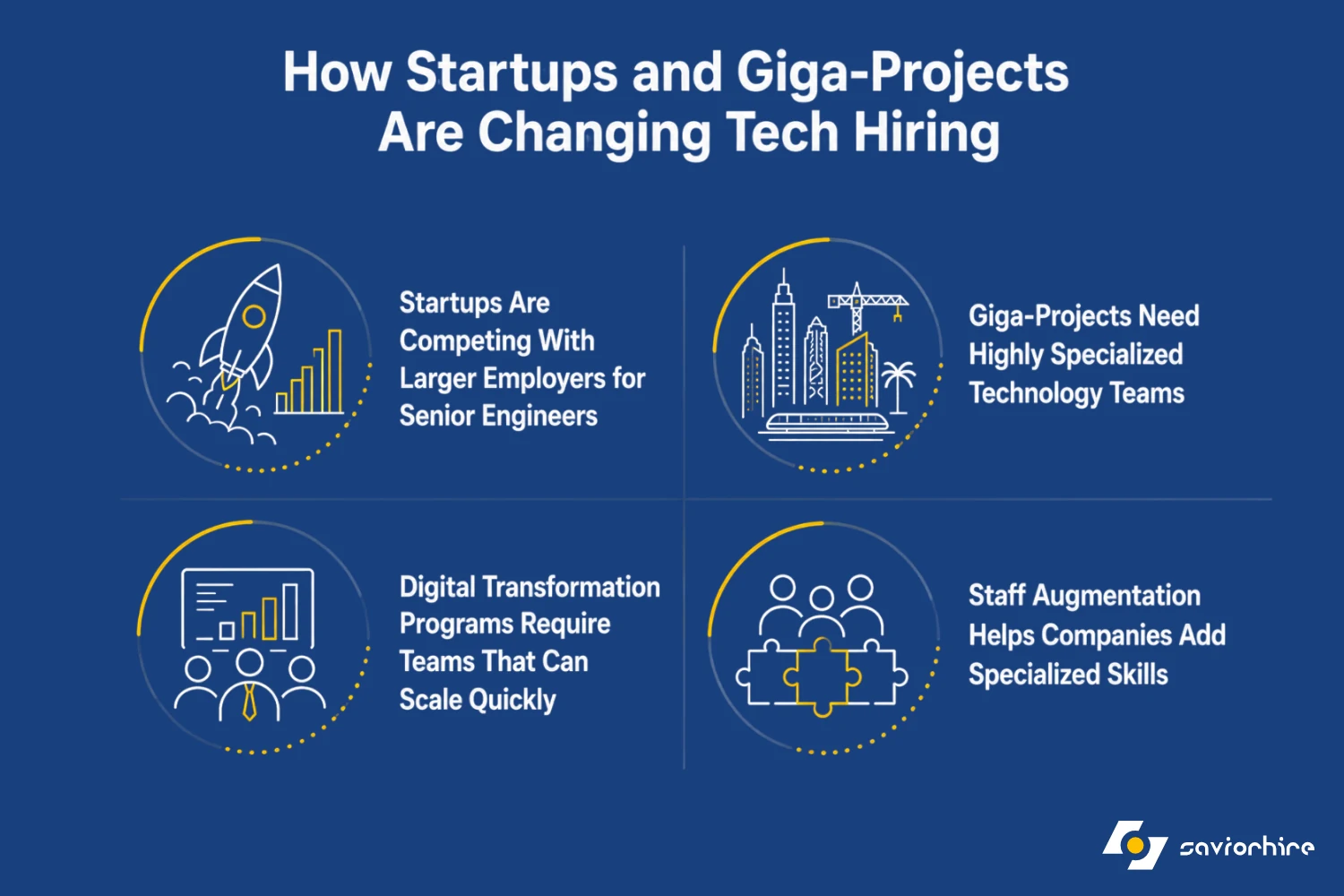 How Startups and Giga-Projects Are Changing Tech Hiring

Startups Are Competing With Larger Employers for Senior Engineers

Giga-Projects Need Highly Specialized Technology Teams

Digital Transformation Programs Require Teams That Can Scale Quickly

Staff Augmentation Helps Companies Add Specialized Skills

saviorhire